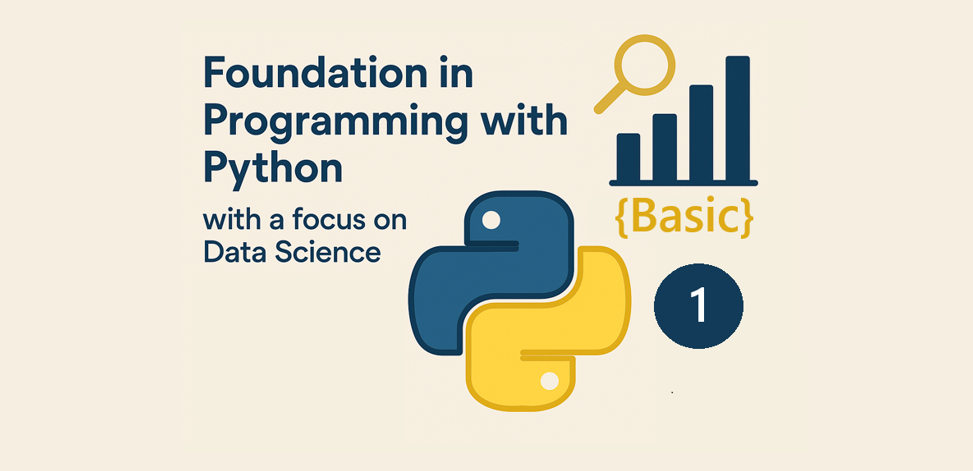 Foundation in Programming with Python

with a focus on Data Science

{Basic}

1